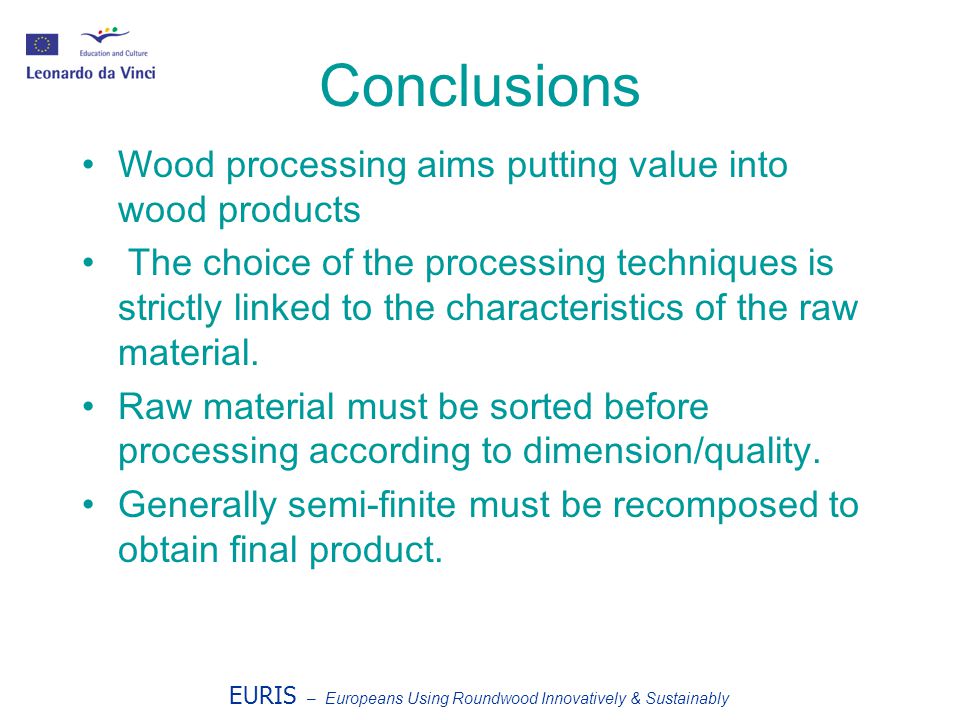 Education and Culture
Leonardo da Vinci

Conclusions

• Wood processing aims putting value into wood products
• The choice of the processing techniques is strictly linked to the characteristics of the raw material.
• Raw material must be sorted before processing according to dimension/quality.
• Generally semi-finite must be recomposed to obtain final product.

EURIS – Europeans Using Roundwood Innovatively & Sustainably